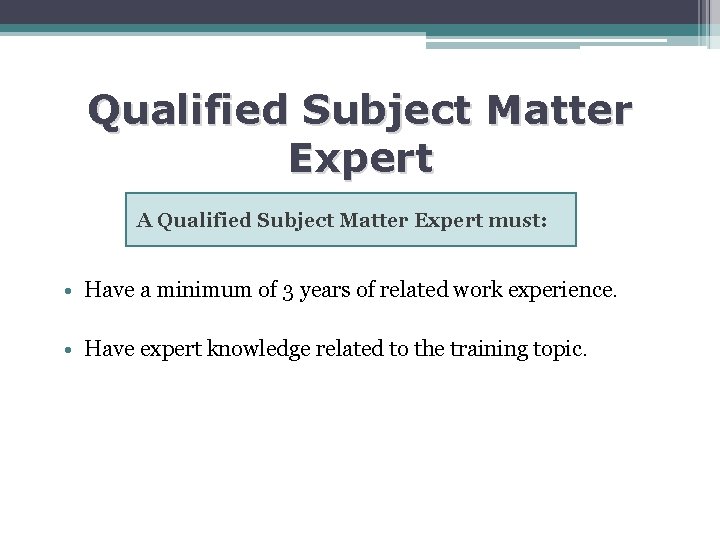 Qualified Subject Matter Expert

A Qualified Subject Matter Expert must:

• Have a minimum of 3 years of related work experience.

• Have expert knowledge related to the training topic.